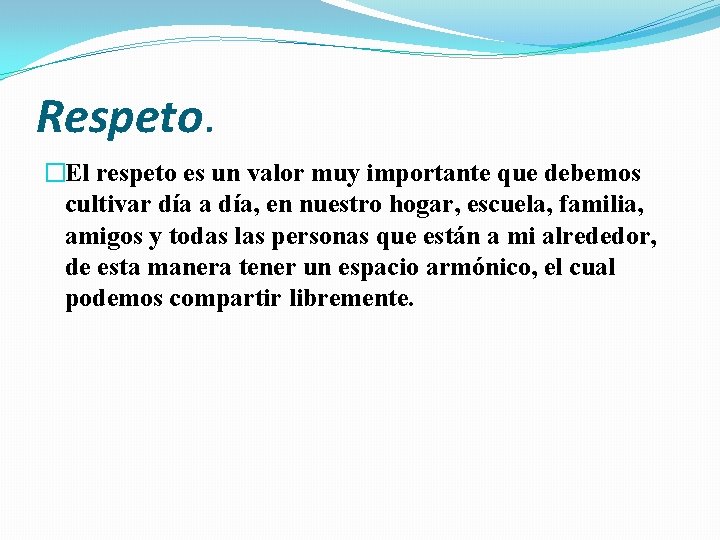 Respeto.

El respeto es un valor muy importante que debemos cultivar día a día, en nuestro hogar, escuela, familia, amigos y todas las personas que están a mi alrededor, de esta manera tener un espacio armónico, el cual podemos compartir libremente.